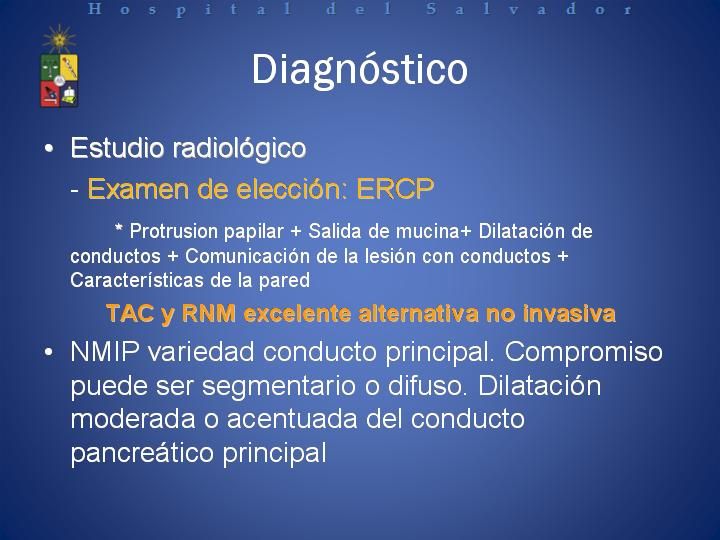 Hospital del Salvador

Diagnóstico

• Estudio radiológico

- Examen de elección: ERCP

* Protrusion papilar + Salida de mucina+ Dilatación de conductos + Comunicación de la lesión con conductos + Características de la pared

TAC y RNM excelente alternativa no invasiva

• NMIP variedad conducto principal. Compromiso puede ser segmentario o difuso. Dilatación moderada o acentuada del conducto pancreático principal